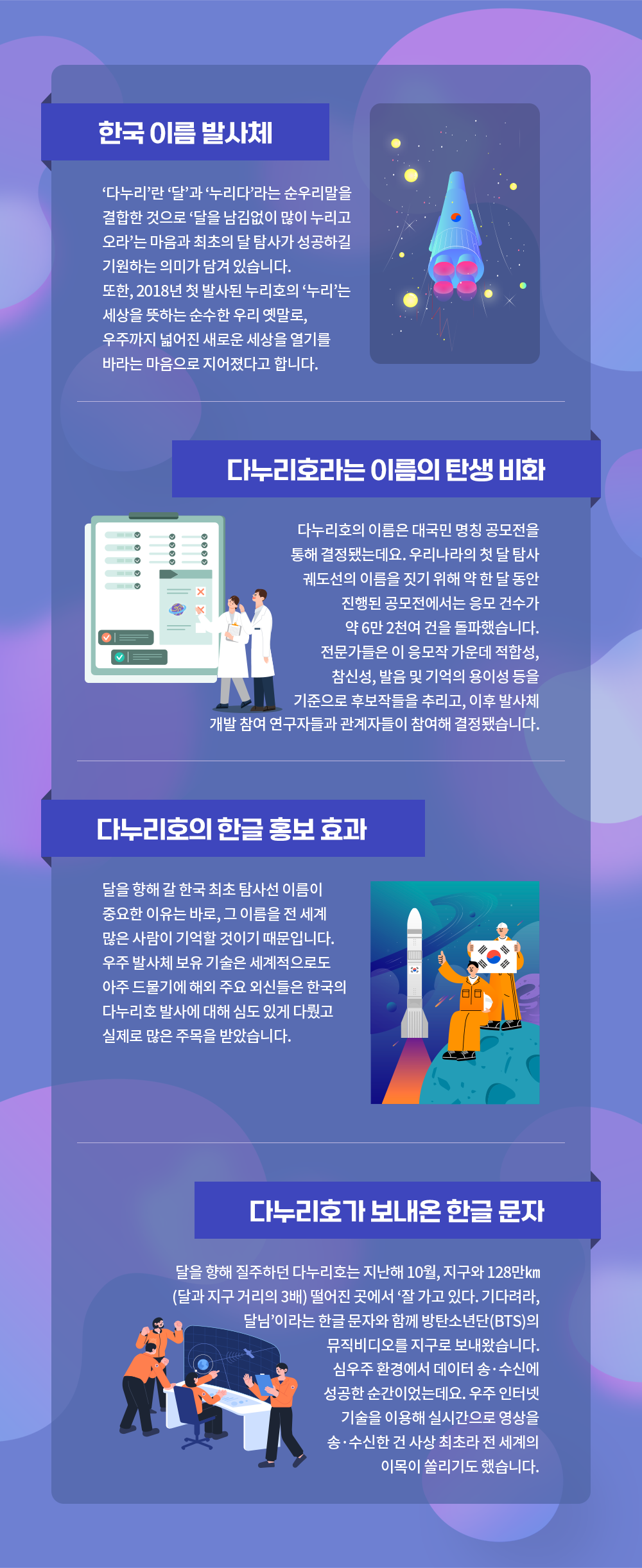 한국 이름 발사체

‘다누리’란 ‘달’과 ‘누리다’라는 순우리말을 결합한 것으로 ‘달을 남김없이 많이 누리고 오라’는 마음과 최초의 달 탐사가 성공하길 기원하는 의미가 담겨 있습니다.
또한, 2018년 첫 발사된 누리호의 ‘누리’는 세상을 뜻하는 순수한 우리 옛말로, 우주까지 넓어진 새로운 세상을 열기를 바라는 마음으로 지어졌다고 합니다.

다누리호라는 이름의 탄생 비화

다누리호의 이름은 대국민 명칭 공모전을 통해 결정됐는데요. 우리나라의 첫 달 탐사 궤도선의 이름을 짓기 위해 약 한 달 동안 진행된 공모전에서는 응모 건수가 약 6만 2천여 건을 돌파했습니다. 전문가들은 이 응모작 가운데 적합성, 참신성, 발음 및 기억의 용이성 등을 기준으로 후보작들을 추리고, 이후 발사체 개발 참여 연구자들과 관계자들이 참여해 결정됐습니다.

다누리호의 한글 홍보 효과

달을 향해 갈 한국 최초 탐사선 이름이 중요한 이유는 바로, 그 이름을 전 세계 많은 사람이 기억할 것이기 때문입니다. 우주 발사체 보유 기술은 세계적으로도 아주 드물기에 해외 주요 외신들은 한국의 다누리호 발사에 대해 심도 있게 다뤘고 실제로 많은 주목을 받았습니다.

다누리호가 보내온 한글 문자

달을 향해 질주하던 다누리호는 지난해 10월, 지구와 128만km (달과 지구 거리의 3배) 떨어진 곳에서 ‘잘 가고 있다. 기다려라, 달님’이라는 한글 문자와 함께 방탄소년단(BTS)의 뮤직비디오를 지구로 보내왔습니다. 심우주 환경에서 데이터 송·수신에 성공한 순간이었는데요. 우주 인터넷 기술을 이용해 실시간으로 영상을 송·수신한 건 사상 최초라 전 세계의 이목이 쏠리기도 했습니다.